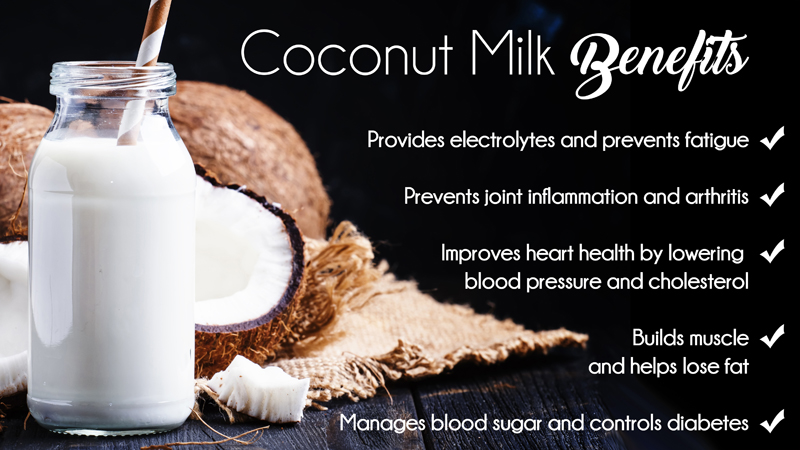 Coconut Milk Benefits

Provides electrolytes and prevents fatigue ✓

Prevents joint inflammation and arthritis ✓

Improves heart health by lowering blood pressure and cholesterol ✓

Builds muscle and helps lose fat ✓

Manages blood sugar and controls diabetes ✓